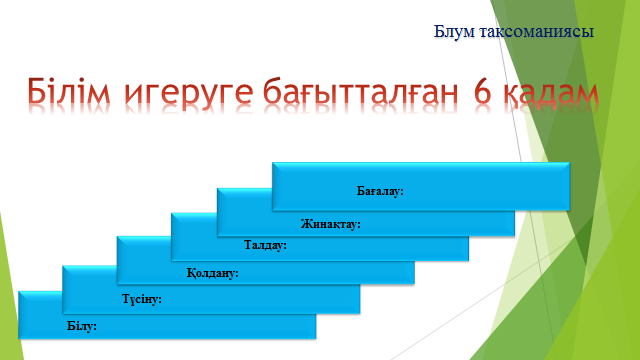 Блум таксоманиясы

Білім игеруге бағытталған 6 қадам

Бағалау:

Жинақтау:

Талдау:

Қолдану:

Түсіну:

Білу: